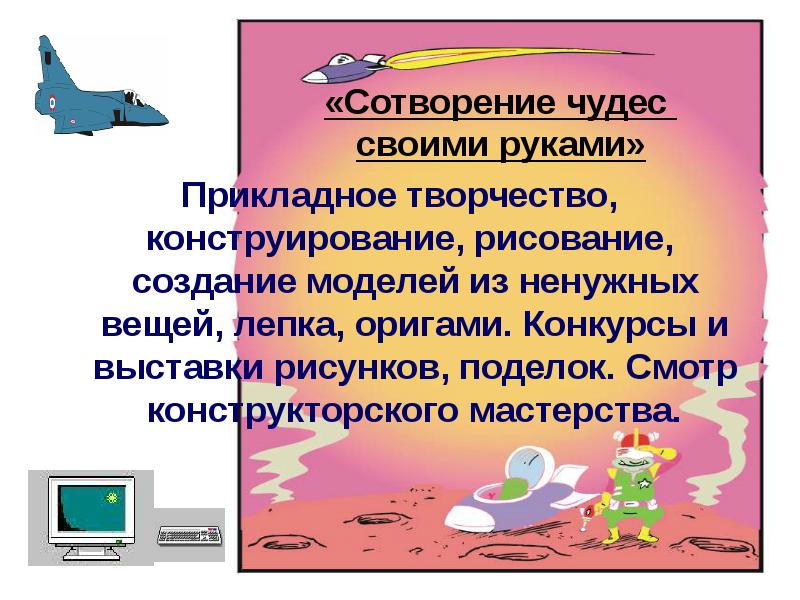 «Сотворение чудес своими руками»

Прикладное творчество, конструирование, рисование, создание моделей из ненужных вещей, лепка, оригами. Конкурсы и выставки рисунков, поделок. Смотр конструкторского мастерства.